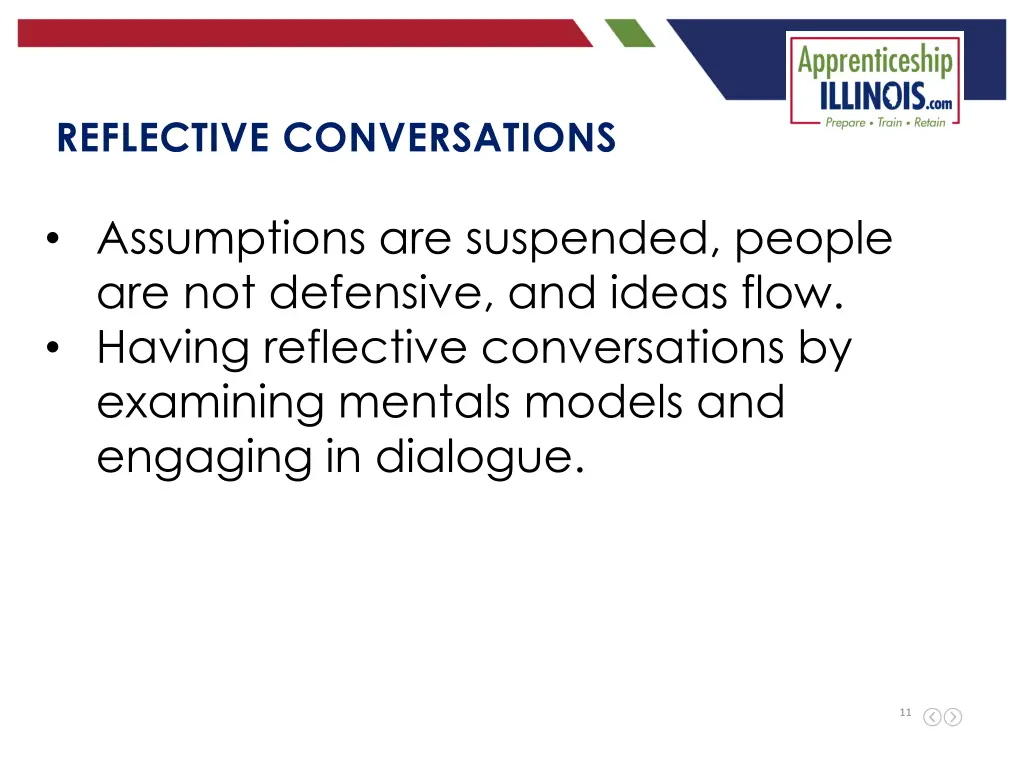 Apprenticeship
ILLINOIS.com
Prepare • Train • Retain

REFLECTIVE CONVERSATIONS

• Assumptions are suspended, people are not defensive, and ideas flow.
• Having reflective conversations by examining mentals models and engaging in dialogue.

11